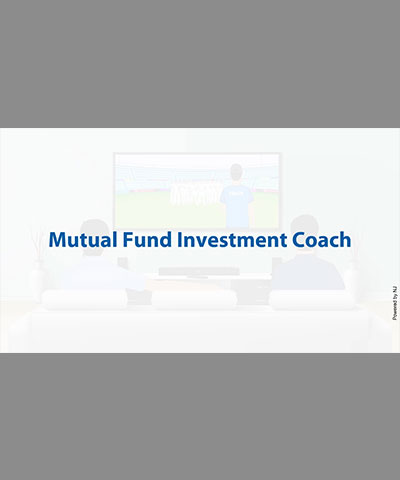 Mutual Fund Investment Coach

Powered by NJ